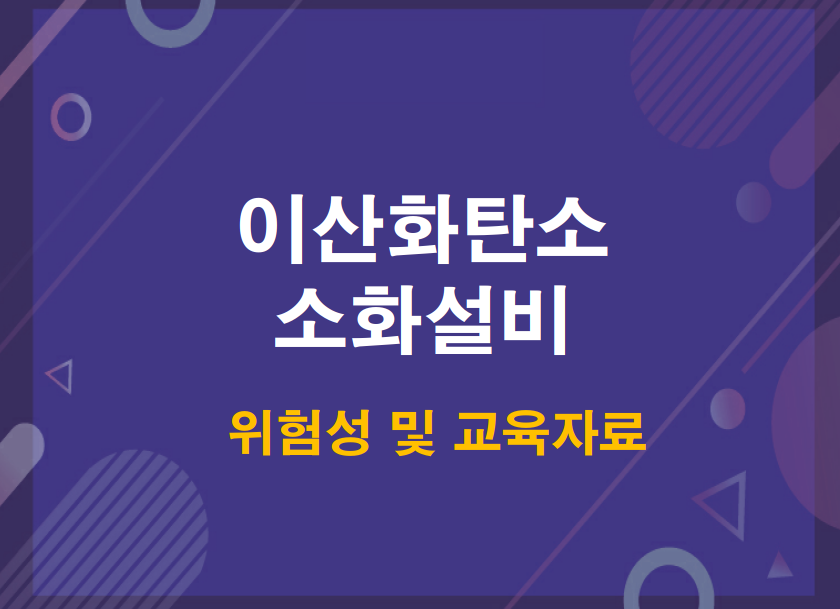 이산화탄소
소화설비

위험성 및 교육자료